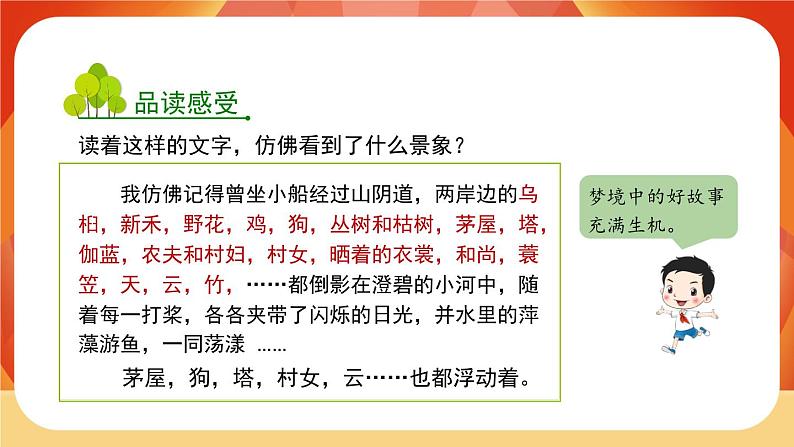 品读感受

读着这样的文字，仿佛看到了什么景象？

我仿佛记得曾坐小船经过山阴道，两岸边的乌桕，新禾，野花，鸡，狗，丛树和枯树，茅屋，塔，伽蓝，农夫和村妇，村女，晒着的衣裳，和尚，蓑笠，天，云，竹，……都倒影在澄碧的小河中，随着每一打桨，各各夹带了闪烁的日光，并水里的萍藻游鱼，一同荡漾 ……

茅屋，狗，塔，村女，云……也都浮动着。

梦境中的好故事充满生机。